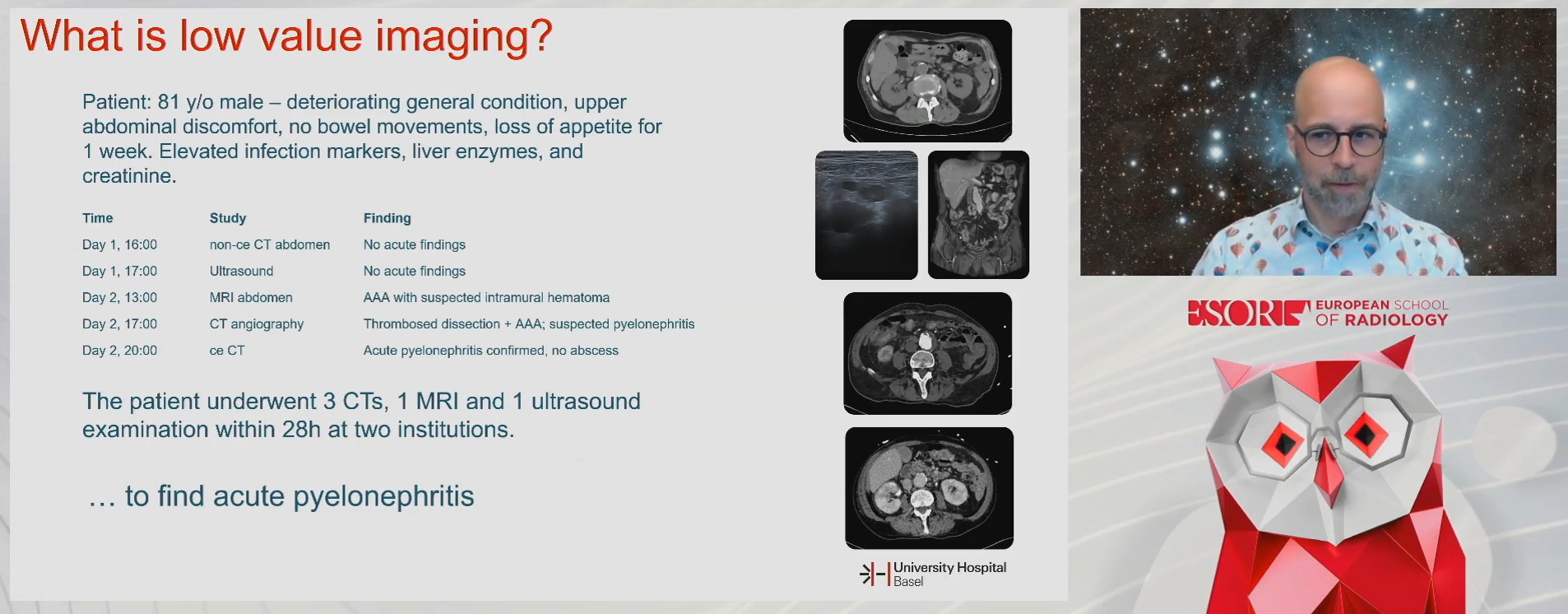 What is low value imaging?

Patient: 81 y/o male – deteriorating general condition, upper abdominal discomfort, no bowel movements, loss of appetite for 1 week. Elevated infection markers, liver enzymes, and creatinine.

| Time | Study | Finding |
|---|---|---|
| Day 1, 16:00 | non-ce CT abdomen | No acute findings |
| Day 1, 17:00 | Ultrasound | No acute findings |
| Day 2, 13:00 | MRI abdomen | AAA with suspected intramural hematoma |
| Day 2, 17:00 | CT angiography | Thrombosed dissection + AAA; suspected pyelonephritis |
| Day 2, 20:00 | ce CT | Acute pyelonephritis confirmed, no abscess |

The patient underwent 3 CTs, 1 MRI and 1 ultrasound examination within 28h at two institutions.

… to find acute pyelonephritis

University Hospital Basel

ESOR EUROPEAN SCHOOL OF RADIOLOGY